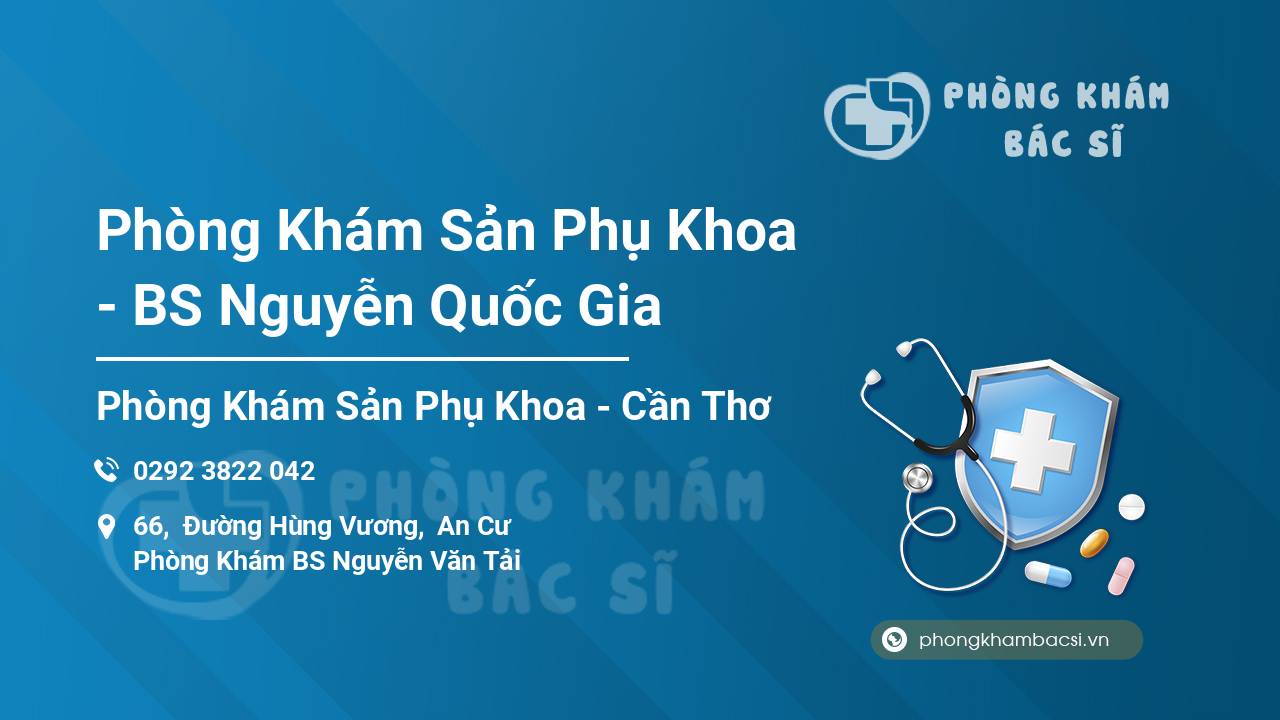 PHÒNG KHÁM BÁC SĨ

Phòng Khám Sản Phụ Khoa - BS Nguyễn Quốc Gia

Phòng Khám Sản Phụ Khoa - Cần Thơ

0292 3822 042

66, Đường Hùng Vương, An Cư Phòng Khám BS Nguyễn Văn Tải

PHÒNG KHÁM BÁC SĨ

phongkhambacsi.vn